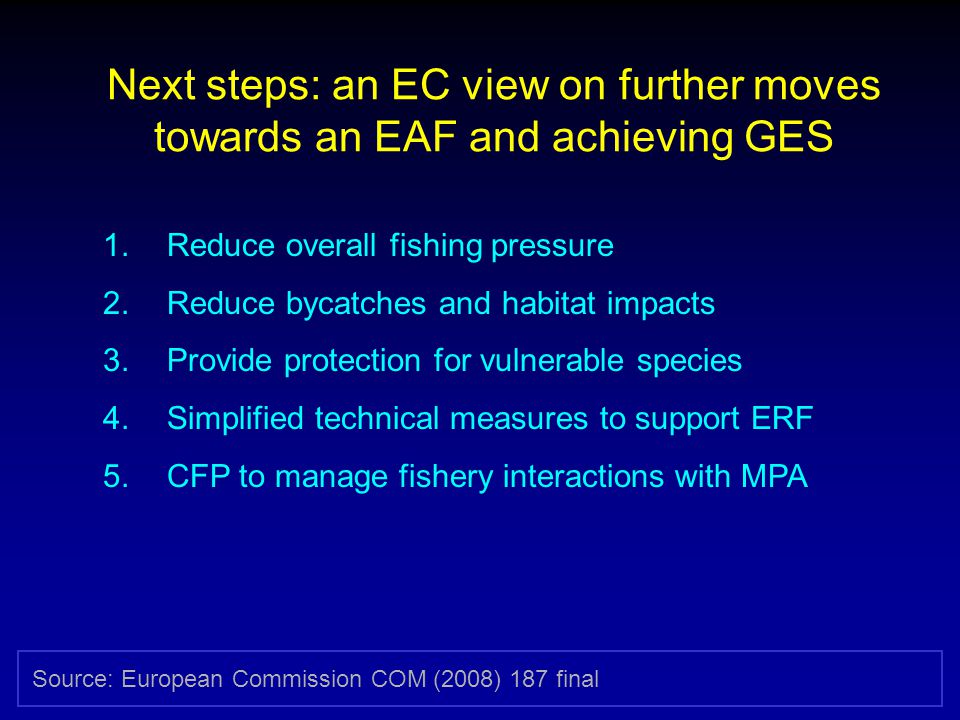 Next steps: an EC view on further moves towards an EAF and achieving GES

1. Reduce overall fishing pressure
2. Reduce bycatches and habitat impacts
3. Provide protection for vulnerable species
4. Simplified technical measures to support ERF
5. CFP to manage fishery interactions with MPA

Source: European Commission COM (2008) 187 final